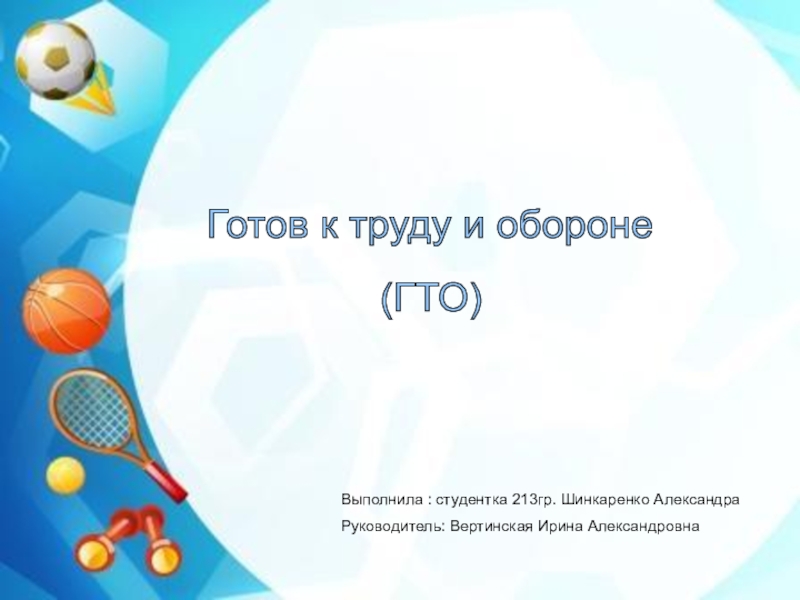 Готов к труду и обороне

(ГТО)

Выполнила : студентка 213гр. Шинкаренко Александра

Руководитель: Вертинская Ирина Александровна